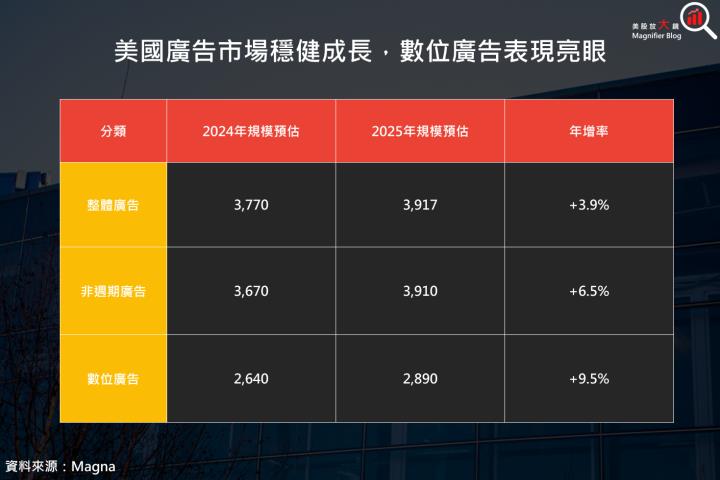 美股放大鏡
Magnifier Blog

美國廣告市場穩健成長，數位廣告表現亮眼

| 分類 | 2024年規模預估 | 2025年規模預估 | 年增率 |
|---|---|---|---|
| 整體廣告 | 3,770 | 3,917 | +3.9% |
| 非週期廣告 | 3,670 | 3,910 | +6.5% |
| 數位廣告 | 2,640 | 2,890 | +9.5% |

資料來源：Magna